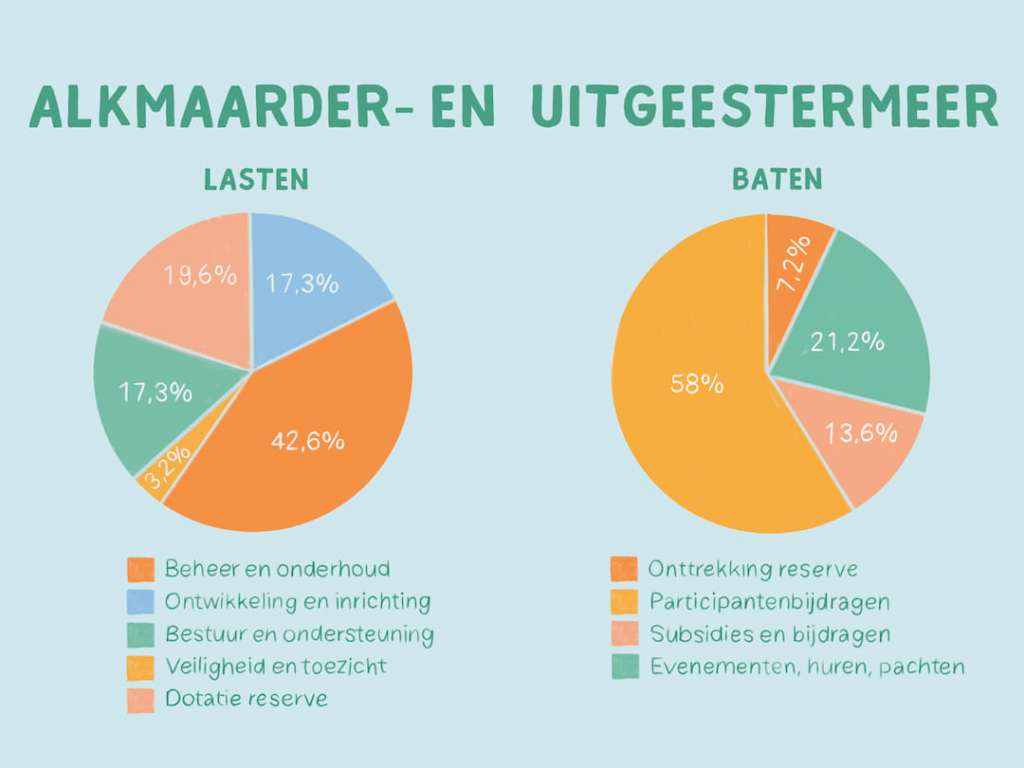 ALKMAARDER- EN UITGEESTERMEER

LASTEN

19,6%
17,3%
17,3%
3,2%
42,6%

Beheer en onderhoud
Ontwikkeling en inrichting
Bestuur en ondersteuning
Veiligheid en toezicht
Dotatie reserve

BATEN

7,2%
21,2%
58%
13,6%

Onttrekking reserve
Participantenbijdragen
Subsidies en bijdragen
Evenementen, huren, pachten